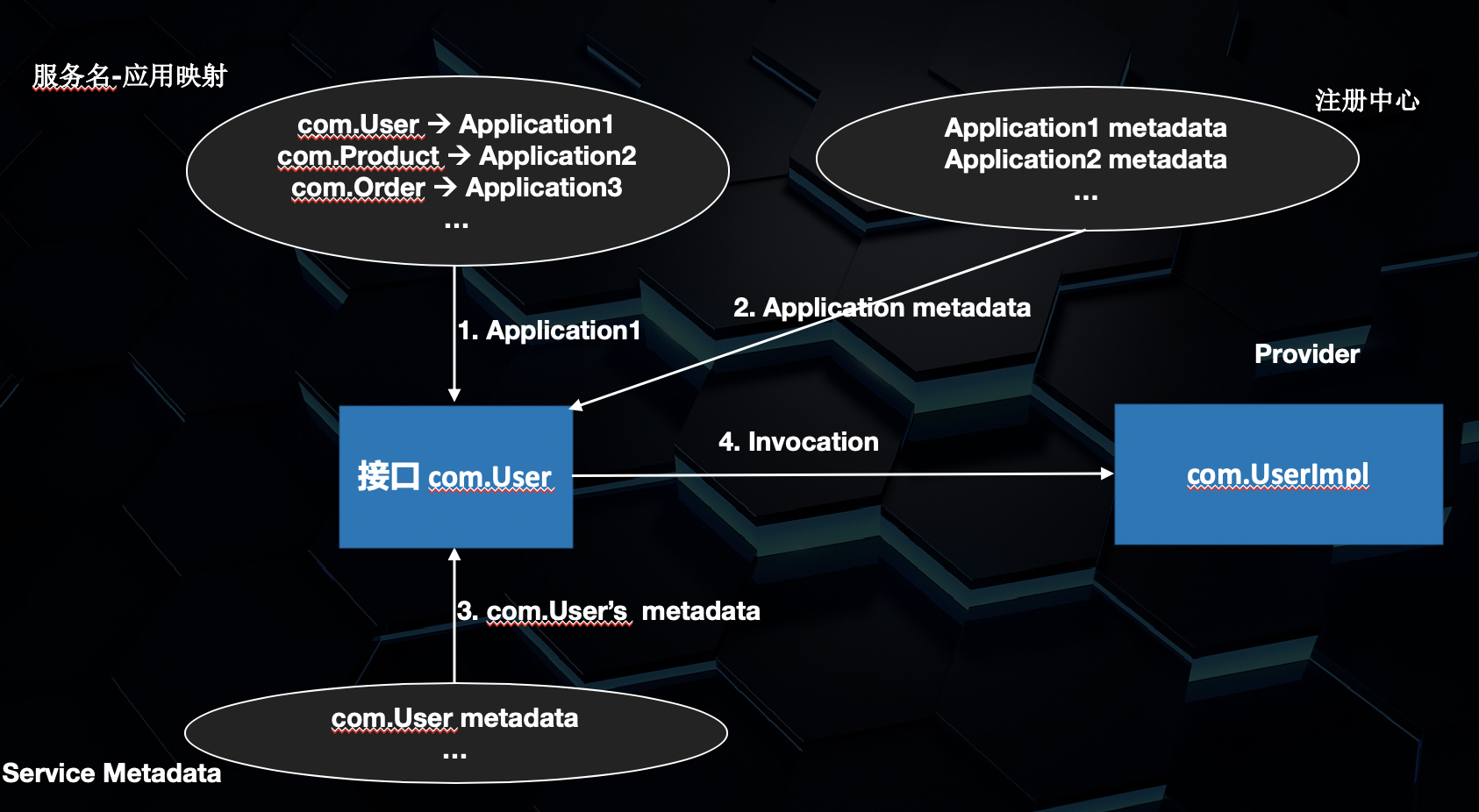 服务名-应用映射

com.User → Application1
com.Product → Application2
com.Order → Application3
...

注册中心

Application1 metadata
Application2 metadata
...

1. Application1

2. Application metadata

Provider

接口 com.User

4. Invocation

com.UserImpl

3. com.User's metadata

com.User metadata
...

Service Metadata